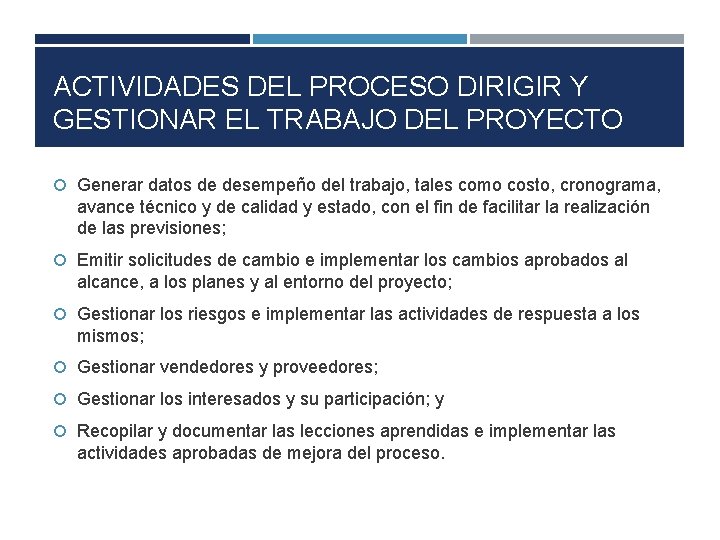 ACTIVIDADES DEL PROCESO DIRIGIR Y GESTIONAR EL TRABAJO DEL PROYECTO

Generar datos de desempeño del trabajo, tales como costo, cronograma, avance técnico y de calidad y estado, con el fin de facilitar la realización de las previsiones;

Emitir solicitudes de cambio e implementar los cambios aprobados al alcance, a los planes y al entorno del proyecto;

Gestionar los riesgos e implementar las actividades de respuesta a los mismos;

Gestionar vendedores y proveedores;

Gestionar los interesados y su participación; y

Recopilar y documentar las lecciones aprendidas e implementar las actividades aprobadas de mejora del proceso.